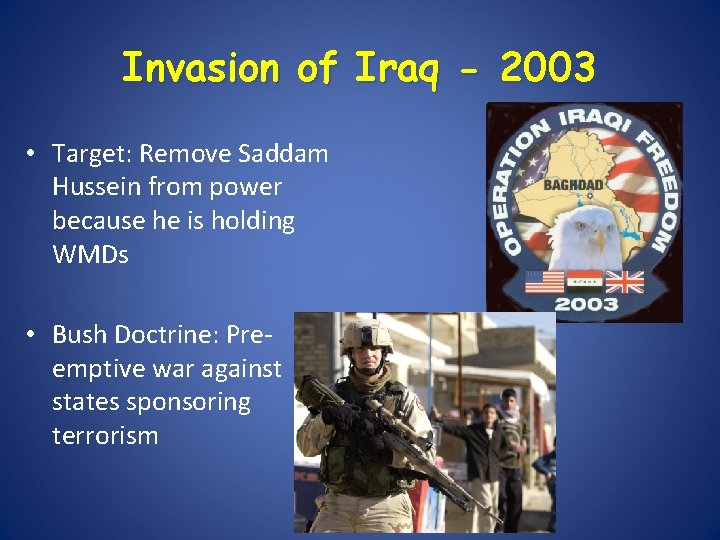 Invasion of Iraq - 2003

• Target: Remove Saddam Hussein from power because he is holding WMDs

• Bush Doctrine: Pre-emptive war against states sponsoring terrorism

OPERATION IRAQI FREEDOM
BAGHDAD
2003